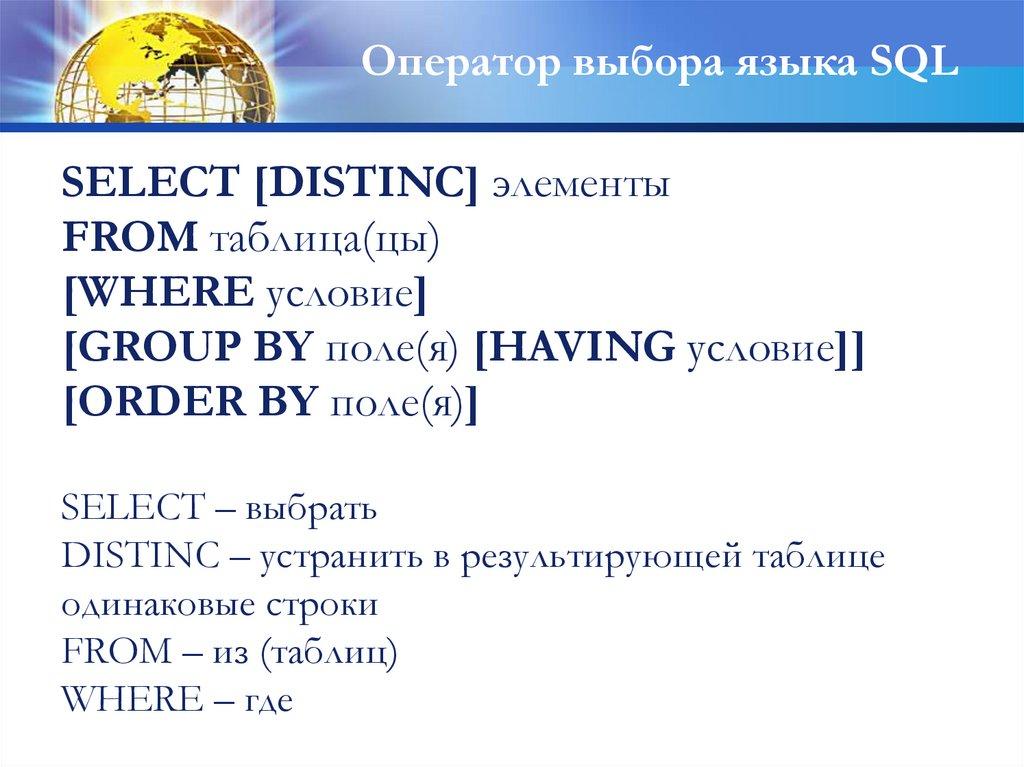 Оператор выбора языка SQL

SELECT [DISTINC] элементы
FROM таблица(цы)
[WHERE условие]
[GROUP BY поле(я) [HAVING условие]]
[ORDER BY поле(я)]

SELECT – выбрать
DISTINC – устранить в результирующей таблице одинаковые строки
FROM – из (таблиц)
WHERE – где